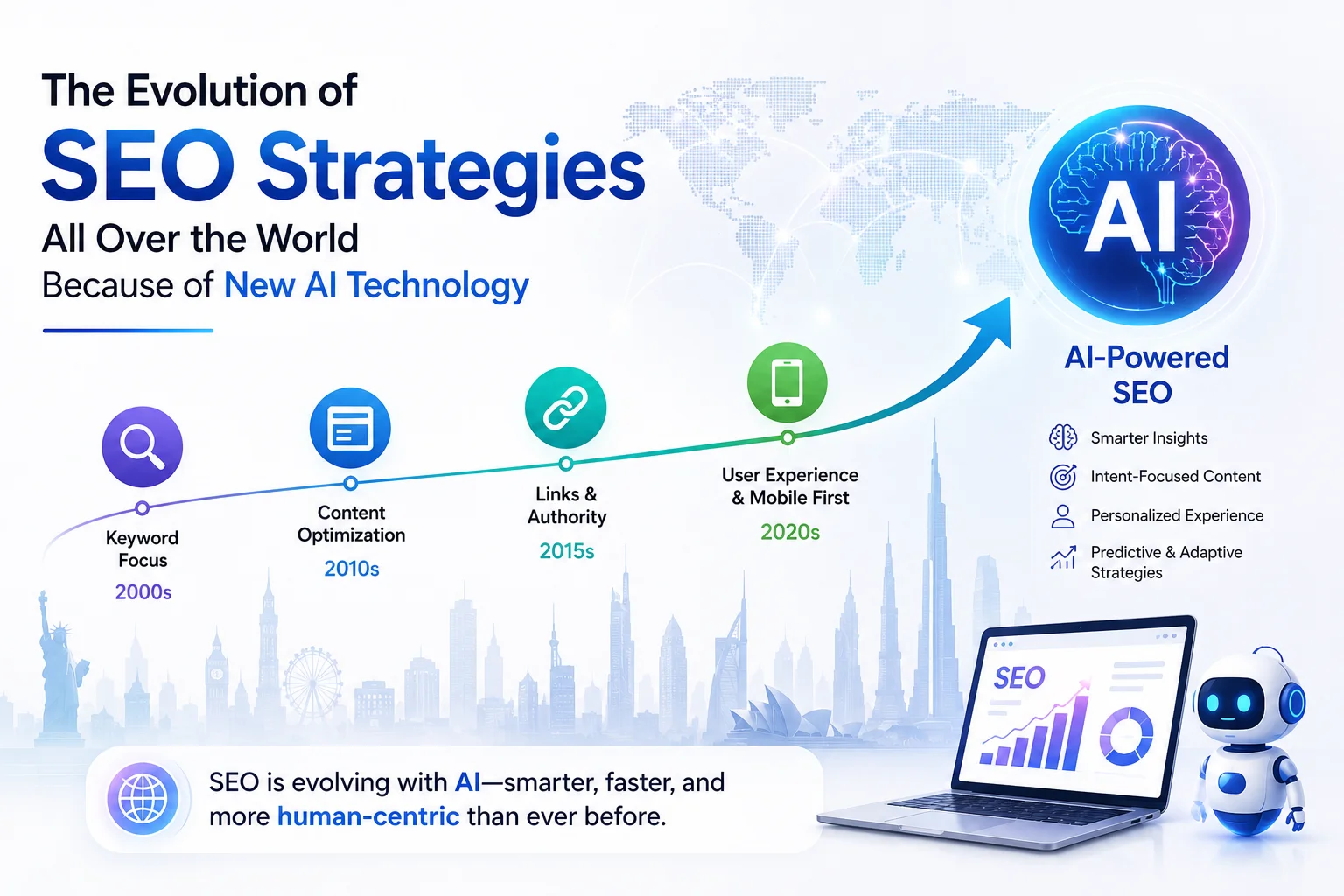 The Evolution of
SEO Strategies
All Over the World
Because of New AI Technology

Keyword Focus
2000s

Content Optimization
2010s

Links & Authority
2015s

User Experience & Mobile First
2020s

AI

AI-Powered SEO

Smarter Insights
Intent-Focused Content
Personalized Experience
Predictive & Adaptive Strategies

SEO

SEO is evolving with AI—smarter, faster, and more human-centric than ever before.